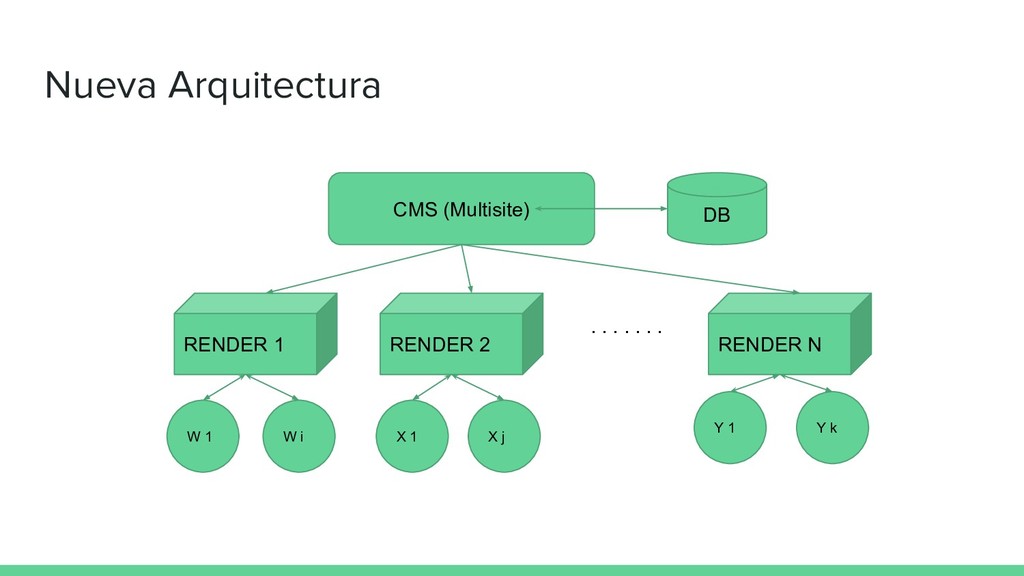 Nueva Arquitectura

CMS (Multisite)

DB

RENDER 1

RENDER 2

. . . . . . .

RENDER N

W 1

W i

X 1

X j

Y 1

Y k